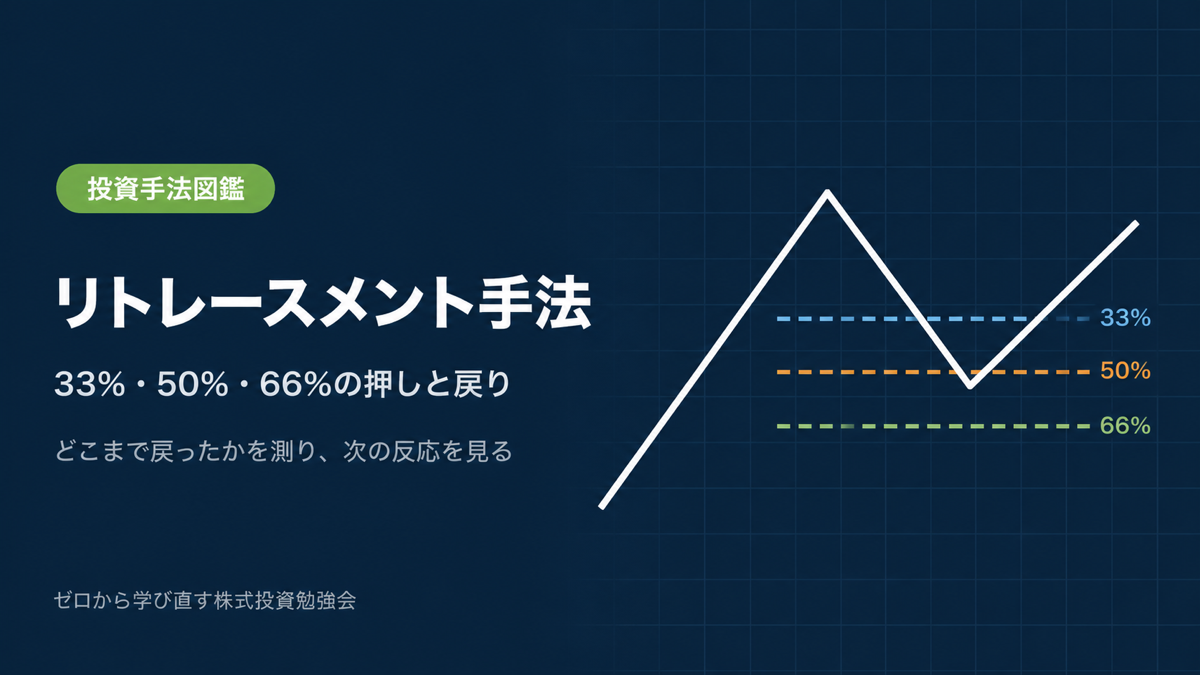 投資手法図鑑

リトレースメント手法

33%・50%・66%の押しと戻り

どこまで戻ったかを測り、次の反応を見る

ゼロから学び直す株式投資勉強会

33%

50%

66%